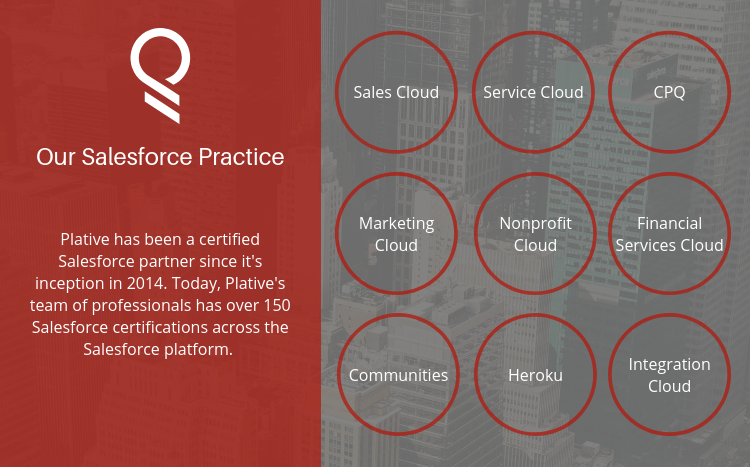 Our Salesforce Practice

Plative has been a certified Salesforce partner since it's inception in 2014. Today, Plative's team of professionals has over 150 Salesforce certifications across the Salesforce platform.

Sales Cloud

Service Cloud

CPQ

Marketing Cloud

Nonprofit Cloud

Financial Services Cloud

Communities

Heroku

Integration Cloud